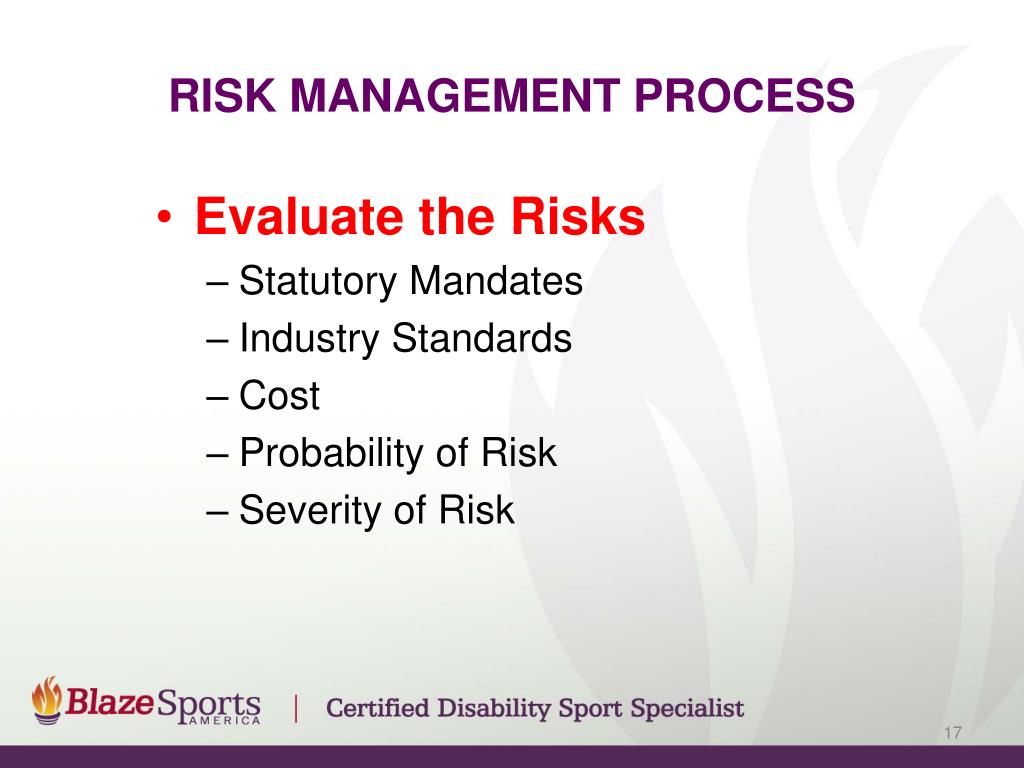 RISK MANAGEMENT PROCESS

• Evaluate the Risks
– Statutory Mandates
– Industry Standards
– Cost
– Probability of Risk
– Severity of Risk

BlazeSports AMERICA | Certified Disability Sport Specialist

17